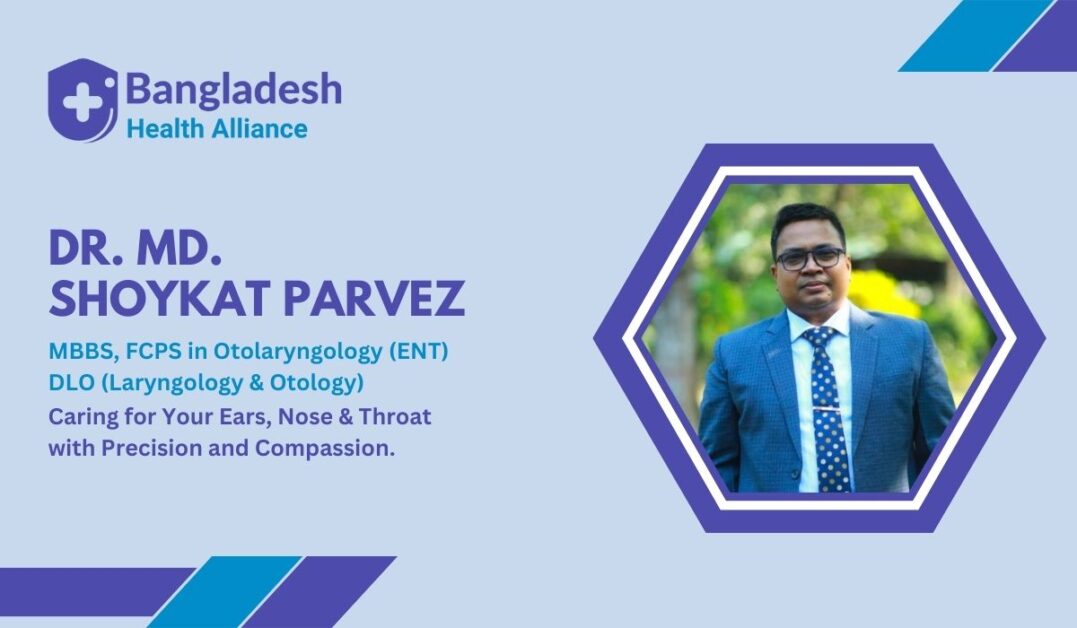 Bangladesh
Health Alliance

DR. MD.
SHOYKAT PARVEZ

MBBS, FCPS in Otolaryngology (ENT)
DLO (Laryngology & Otology)
Caring for Your Ears, Nose & Throat with Precision and Compassion.